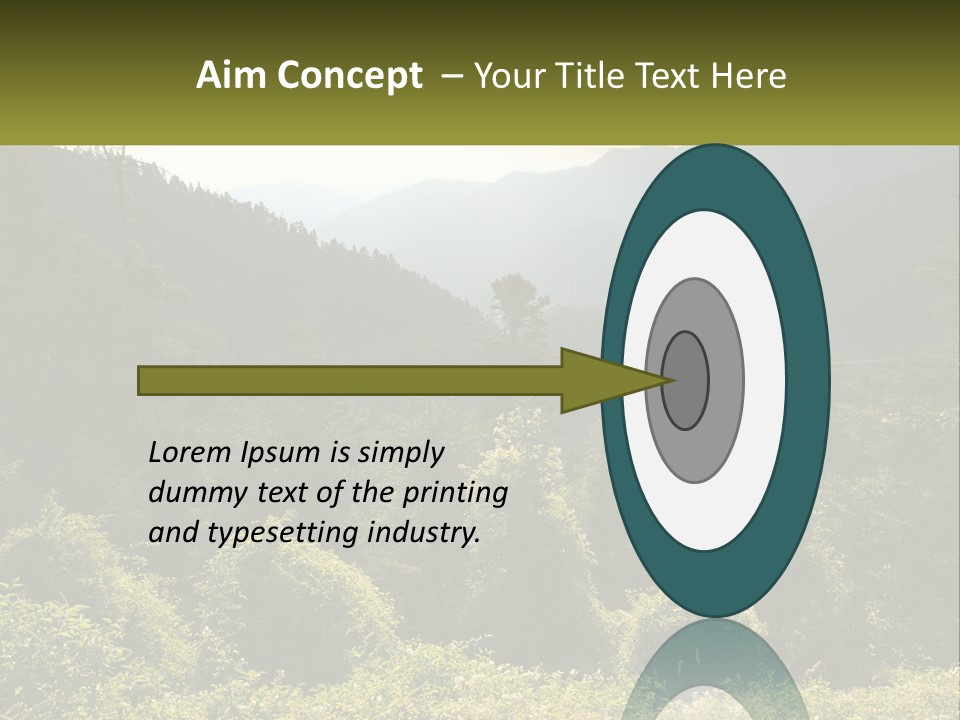 Aim Concept – Your Title Text Here

Lorem Ipsum is simply dummy text of the printing and typesetting industry.